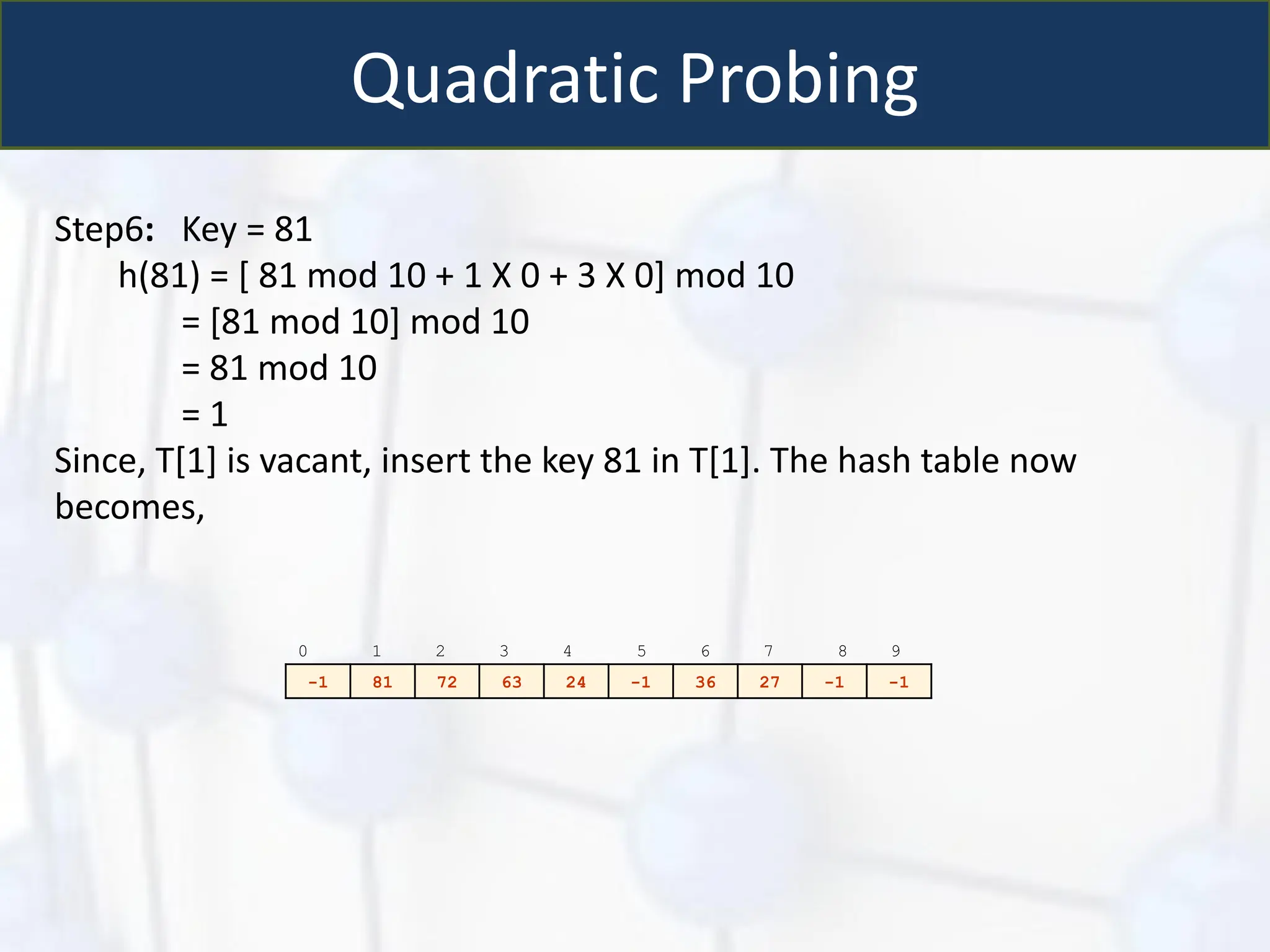 Quadratic Probing

Step6: Key = 81
h(81) = [ 81 mod 10 + 1 X 0 + 3 X 0] mod 10
= [81 mod 10] mod 10
= 81 mod 10
= 1

Since, T[1] is vacant, insert the key 81 in T[1]. The hash table now becomes,

| 0 | 1 | 2 | 3 | 4 | 5 | 6 | 7 | 8 | 9 |
|---|---|---|---|---|---|---|---|---|---|
| -1 | 81 | 72 | 63 | 24 | -1 | 36 | 27 | -1 | -1 |